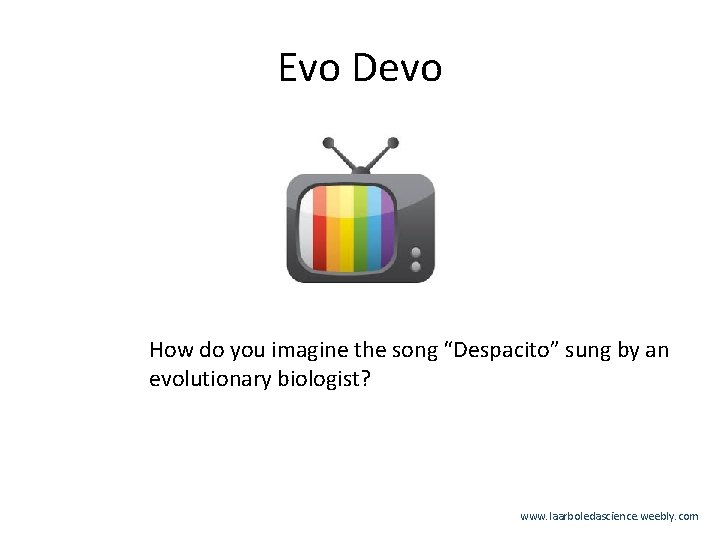 Evo Devo

How do you imagine the song “Despacito” sung by an evolutionary biologist?

www.laarboledascience.weebly.com